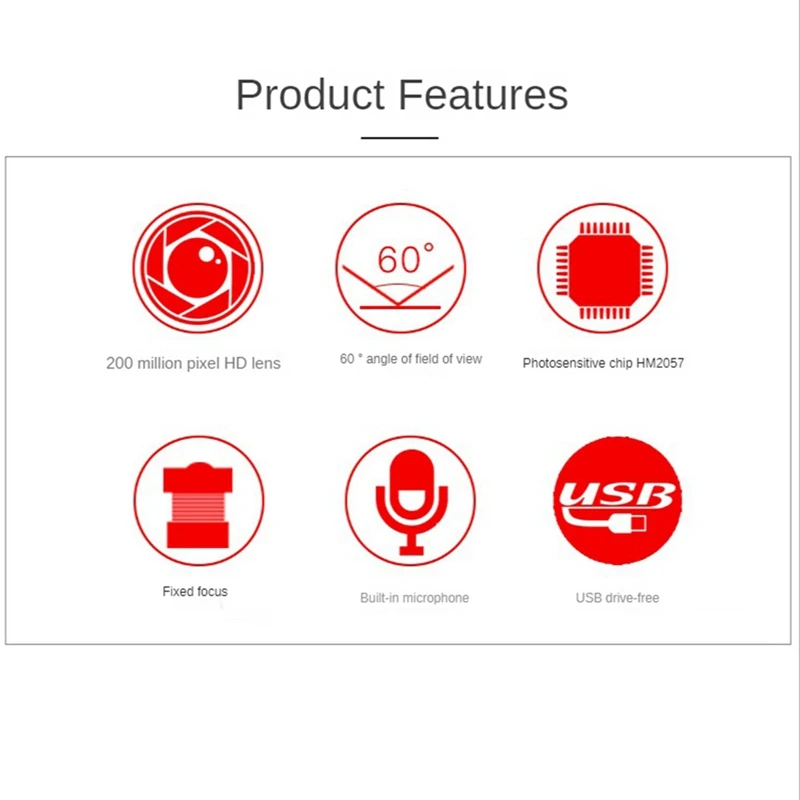 Product Features

60°

200 million pixel HD lens

60 ° angle of field of view

Photosensitive chip HM2057

USB

Fixed focus

Built-in microphone

USB drive-free